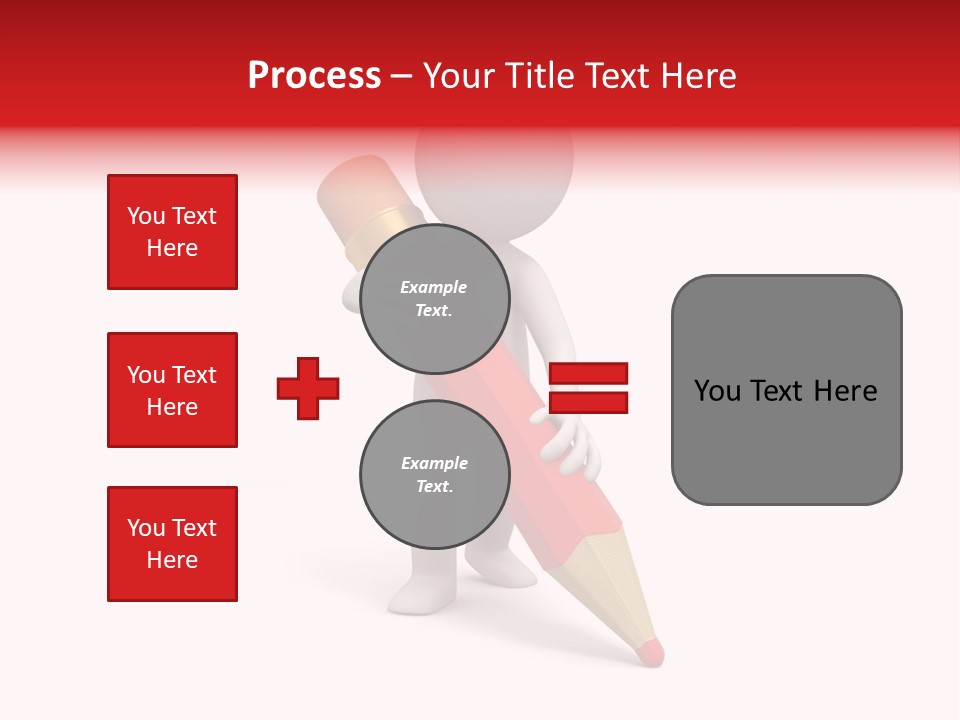 Process – Your Title Text Here

You Text Here

You Text Here

You Text Here

Example Text.

Example Text.

You Text Here